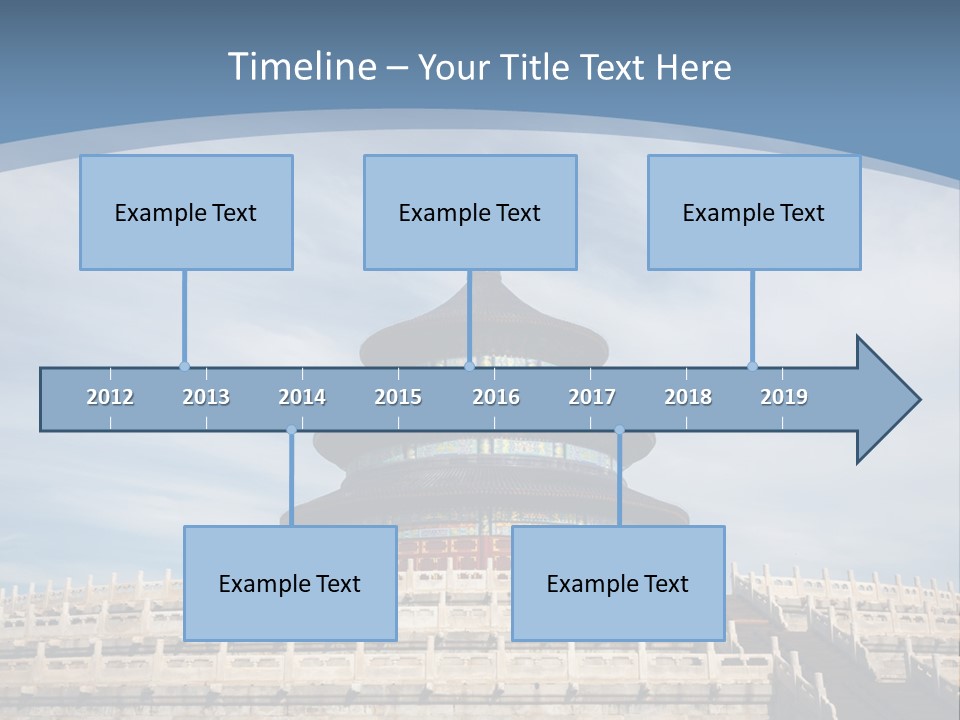 Timeline – Your Title Text Here

Example Text

Example Text

Example Text

2012 2013 2014 2015 2016 2017 2018 2019

Example Text

Example Text